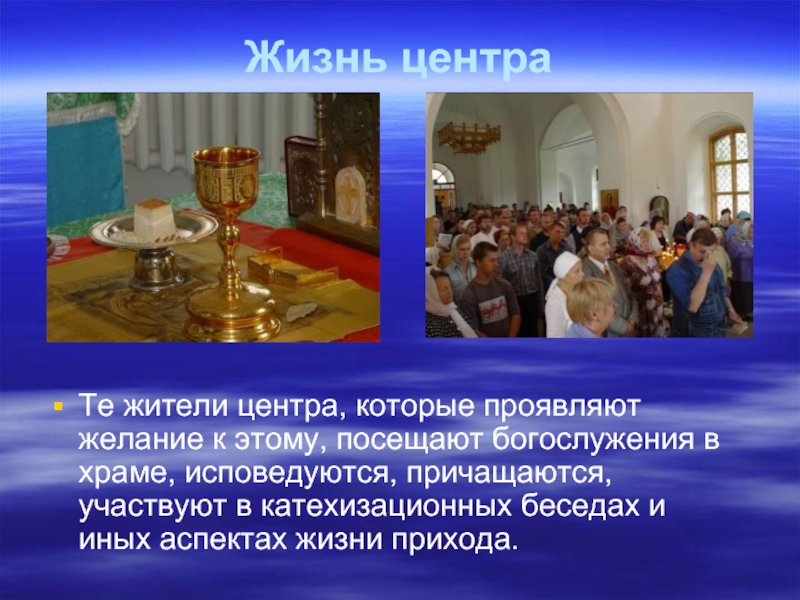 Жизнь центра

Те жители центра, которые проявляют желание к этому, посещают богослужения в храме, исповедуются, причащаются, участвуют в катехизационных беседах и иных аспектах жизни прихода.